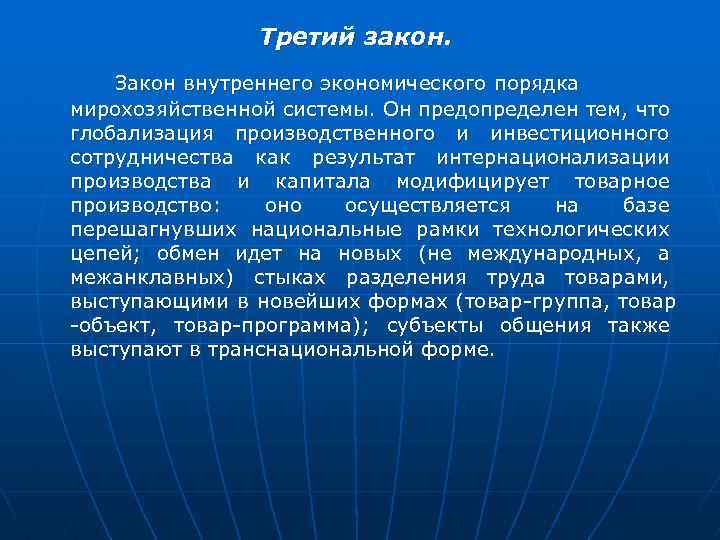 Третий закон.

Закон внутреннего экономического порядка мирохозяйственной системы. Он предопределен тем, что глобализация производственного и инвестиционного сотрудничества как результат интернационализации производства и капитала модифицирует товарное производство: оно осуществляется на базе перешагнувших национальные рамки технологических цепей; обмен идет на новых (не международных, а межанклавных) стыках разделения труда товарами, выступающими в новейших формах (товар-группа, товар -объект, товар-программа); субъекты общения также выступают в транснациональной форме.